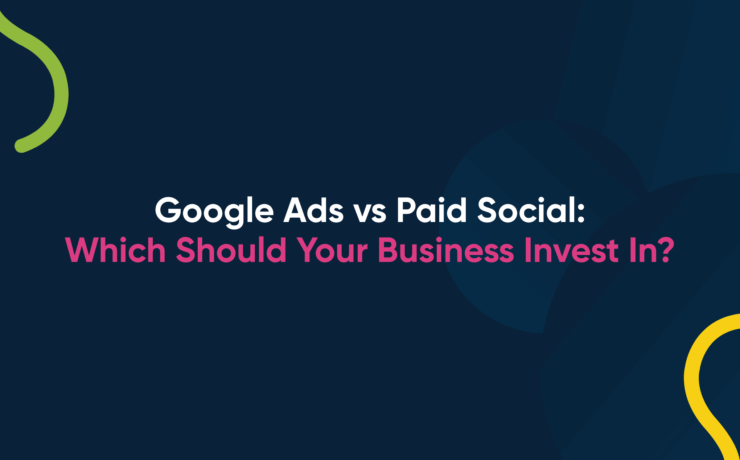 Google Ads vs Paid Social:
Which Should Your Business Invest In?